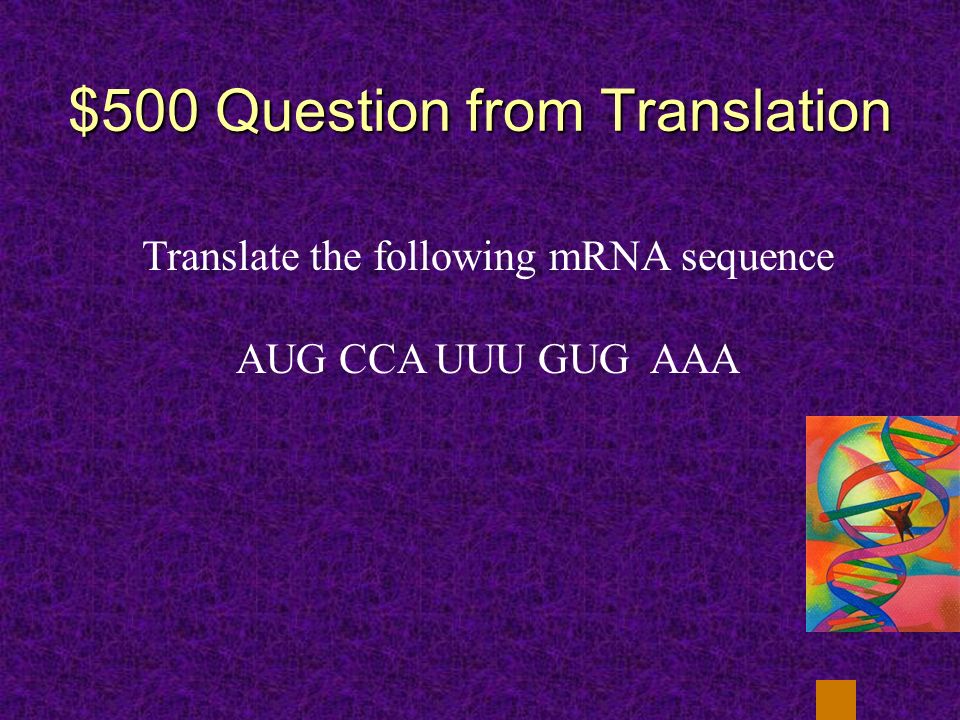 $500 Question from Translation

Translate the following mRNA sequence

AUG CCA UUU GUG AAA